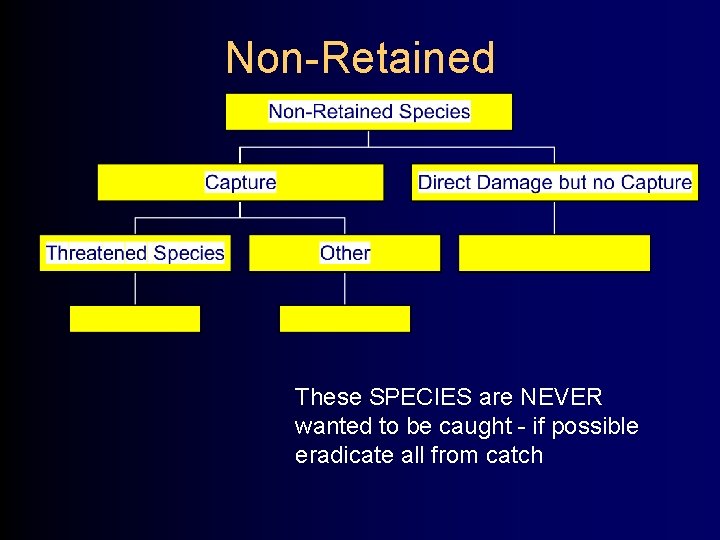 Non-Retained

Non-Retained Species

Capture

Direct Damage but no Capture

Threatened Species

Other

These SPECIES are NEVER wanted to be caught - if possible eradicate all from catch